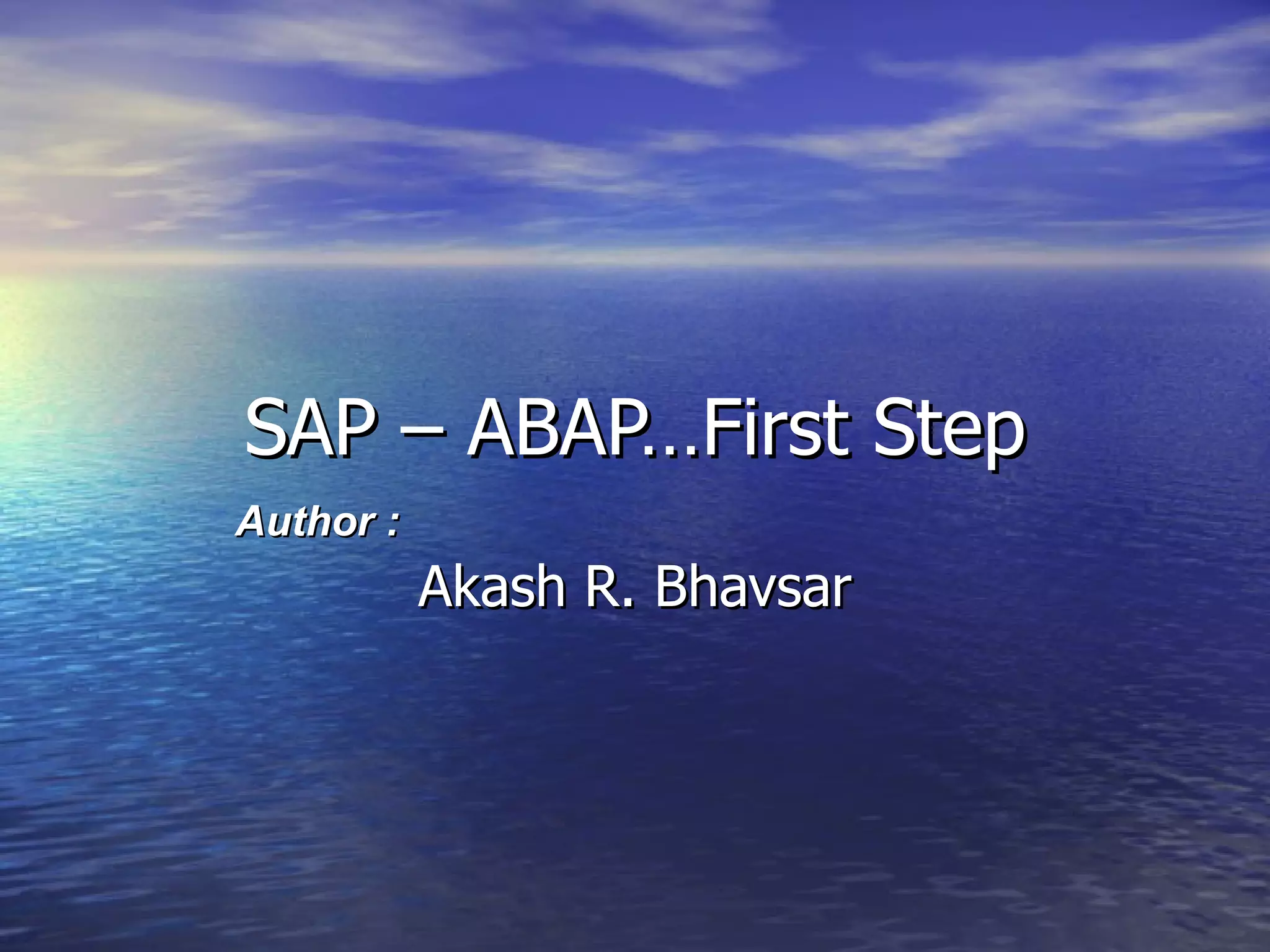 SAP – ABAP…First Step

Author :

Akash R. Bhavsar